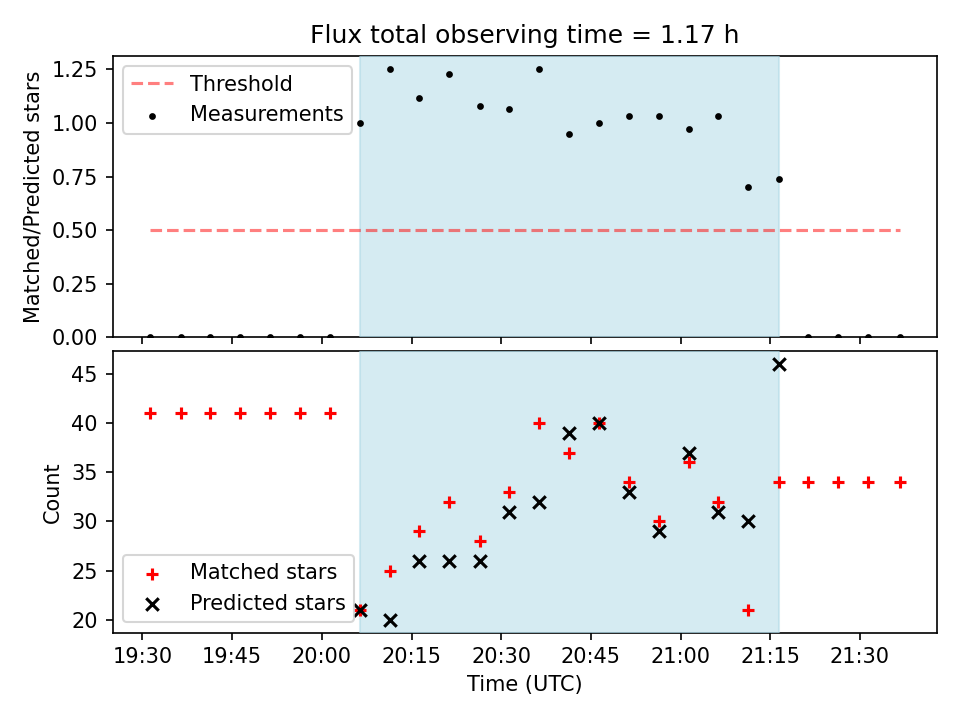 Flux total observing time = 1.17 h

Matched/Predicted stars

1.25
1.00
0.75
0.50
0.25
0.00

Threshold
Measurements

Count

45
40
35
30
25
20

Matched stars
Predicted stars

19:30 19:45 20:00 20:15 20:30 20:45 21:00 21:15 21:30

Time (UTC)